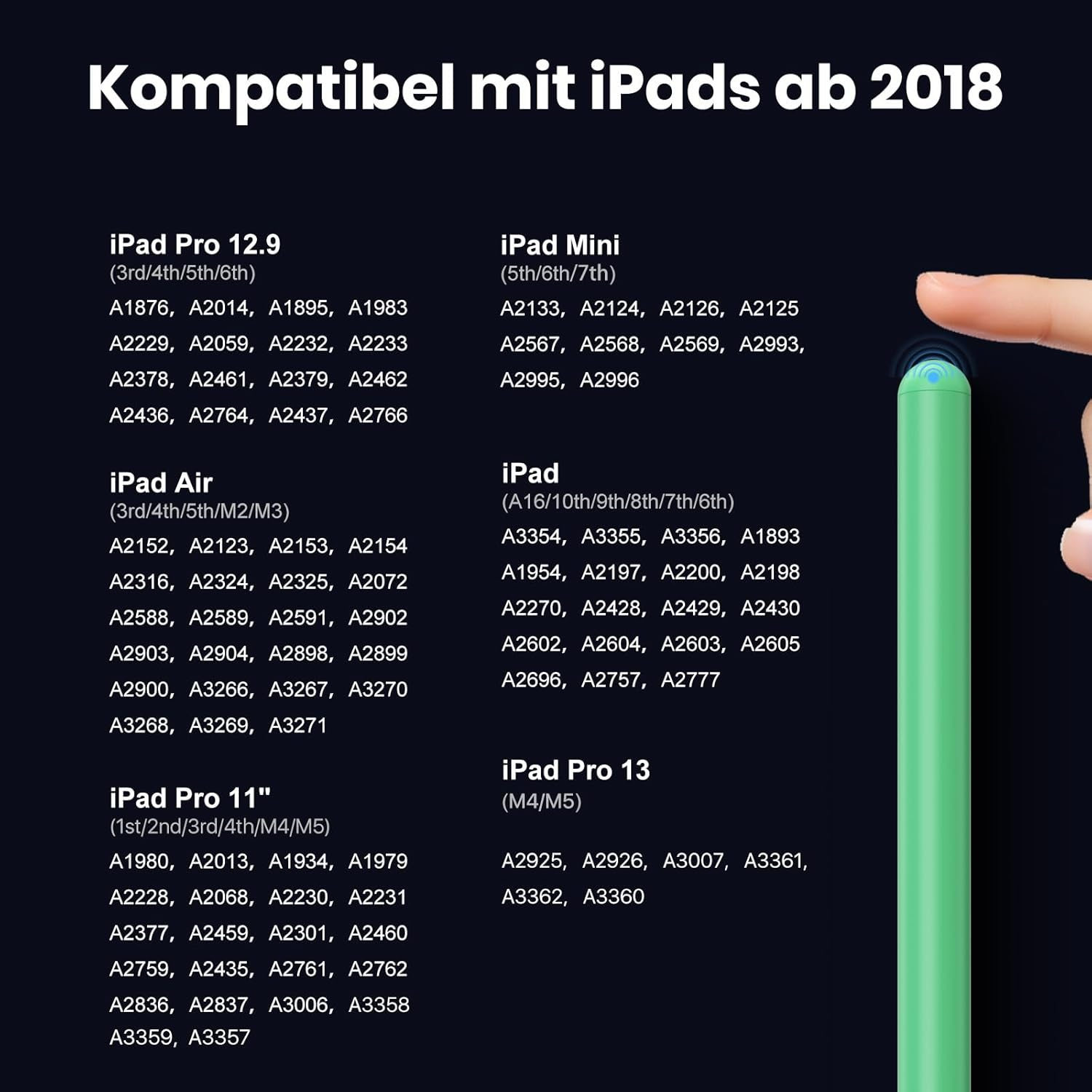 Kompatibel mit iPads ab 2018

iPad Pro 12.9
(3rd/4th/5th/6th)
A1876, A2014, A1895, A1983
A2229, A2059, A2232, A2233
A2378, A2461, A2379, A2462
A2436, A2764, A2437, A2766

iPad Air
(3rd/4th/5th/M2/M3)
A2152, A2123, A2153, A2154
A2316, A2324, A2325, A2072
A2588, A2589, A2591, A2902
A2903, A2904, A2898, A2899
A2900, A3266, A3267, A3270
A3268, A3269, A3271

iPad Pro 11"
(1st/2nd/3rd/4th/M4/M5)
A1980, A2013, A1934, A1979
A2228, A2068, A2230, A2231
A2377, A2459, A2301, A2460
A2759, A2435, A2761, A2762
A2836, A2837, A3006, A3358
A3359, A3357

iPad Mini
(5th/6th/7th)
A2133, A2124, A2126, A2125
A2567, A2568, A2569, A2993,
A2995, A2996

iPad
(A16/10th/9th/8th/7th/6th)
A3354, A3355, A3356, A1893
A1954, A2197, A2200, A2198
A2270, A2428, A2429, A2430
A2602, A2604, A2603, A2605
A2696, A2757, A2777

iPad Pro 13
(M4/M5)
A2925, A2926, A3007, A3361,
A3362, A3360